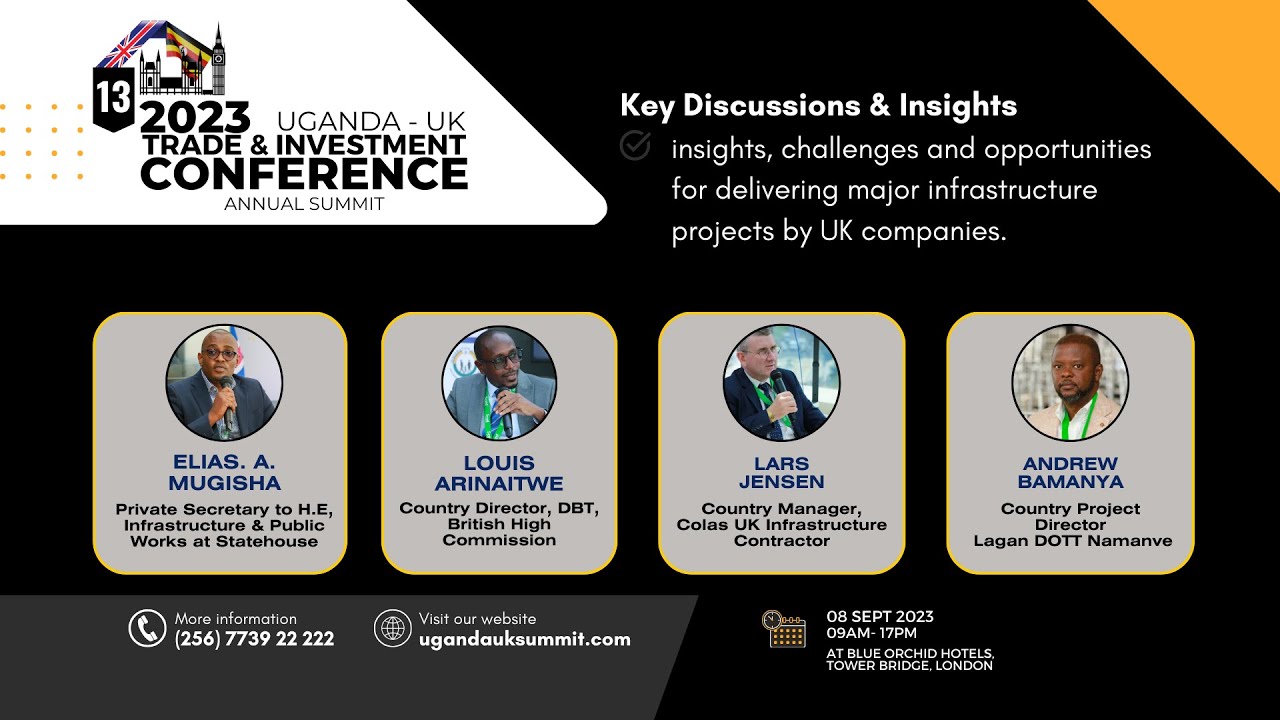 13
2023 UGANDA - UK
TRADE & INVESTMENT
CONFERENCE
ANNUAL SUMMIT

Key Discussions & Insights

insights, challenges and opportunities for delivering major infrastructure projects by UK companies.

ELIAS. A. MUGISHA
Private Secretary to H.E, Infrastructure & Public Works at Statehouse

LOUIS ARINAITWE
Country Director, DBT, British High Commission

LARS JENSEN
Country Manager, Colas UK Infrastructure Contractor

ANDREW BAMANYA
Country Project Director
Lagan DOTT Namanve

More information
(256) 7739 22 222

Visit our website
ugandauksummit.com

08 SEPT 2023
09AM- 17PM
AT BLUE ORCHID HOTELS,
TOWER BRIDGE, LONDON